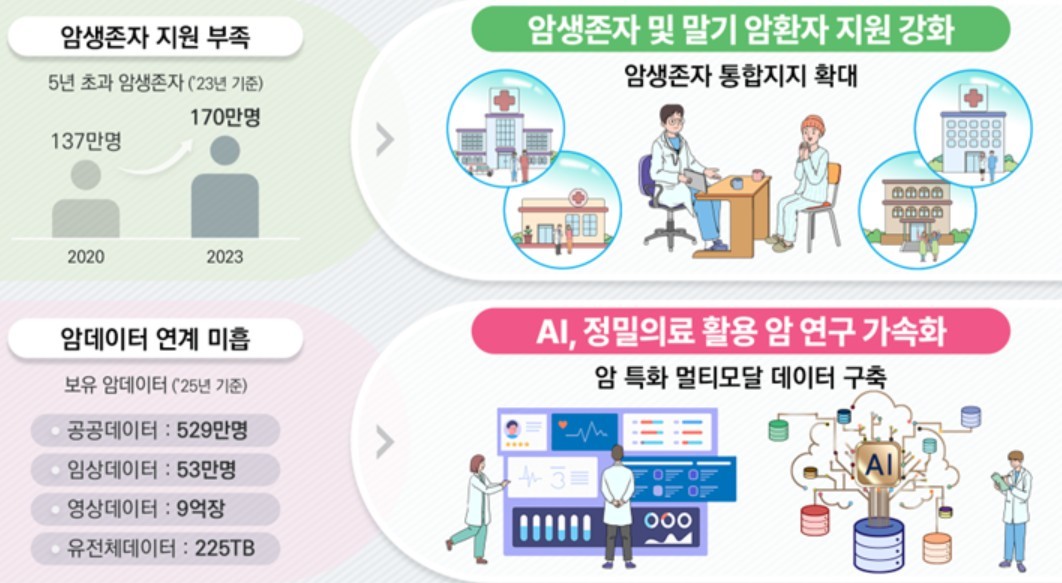 암생존자 지원 부족

5년 초과 암생존자 ('23년 기준)

137만명

170만명

2020

2023

암생존자 및 말기 암환자 지원 강화

암생존자 통합지지 확대

암데이터 연계 미흡

보유 암데이터 ('25년 기준)

공공데이터 : 529만명

임상데이터 : 53만명

영상데이터 : 9억장

유전체데이터 : 225TB

AI, 정밀의료 활용 암 연구 가속화

암 특화 멀티모달 데이터 구축

AI